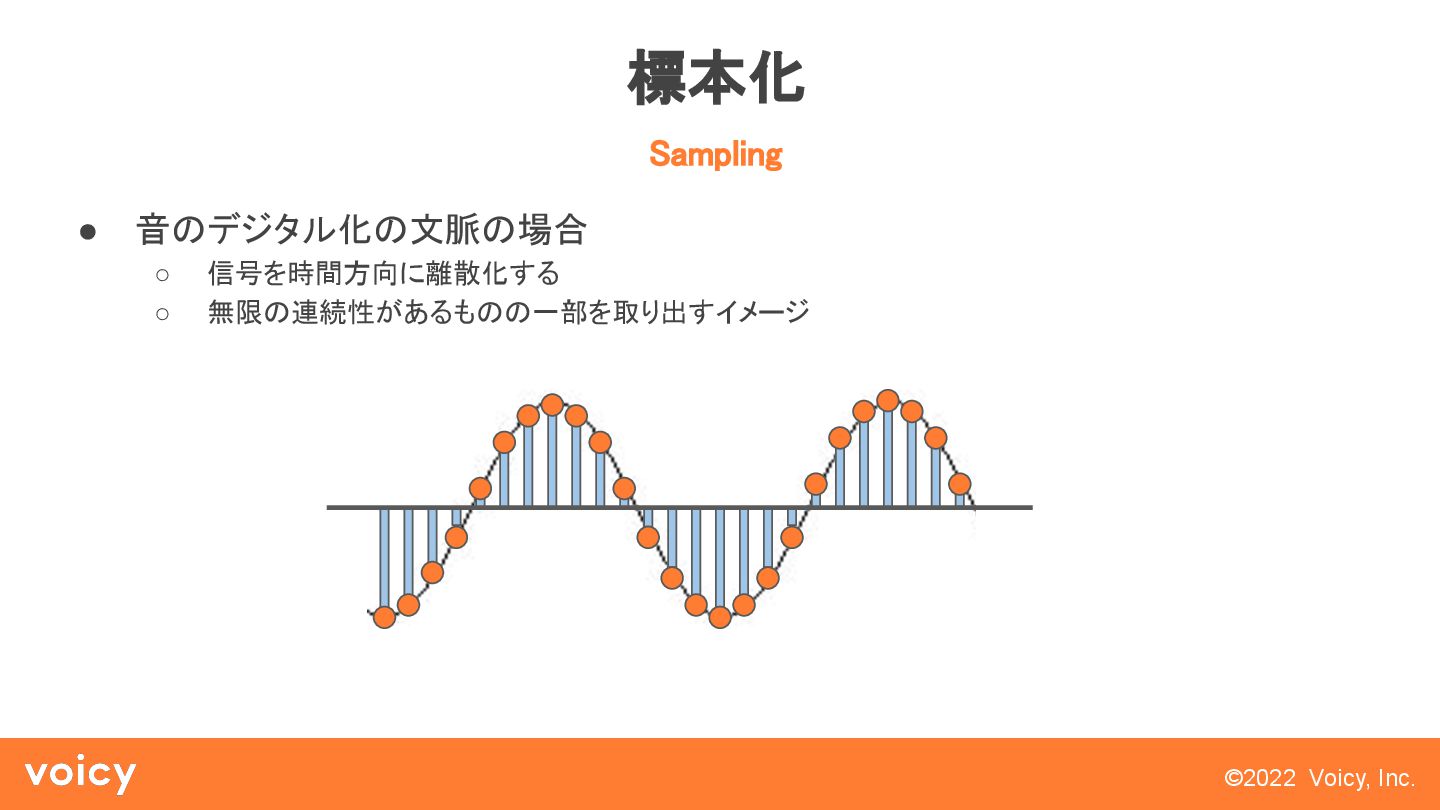 標本化

Sampling

● 音のデジタル化の文脈の場合
  ○ 信号を時間方向に離散化する
  ○ 無限の連続性があるものの一部を取り出すイメージ

voicy

©2022 Voicy, Inc.